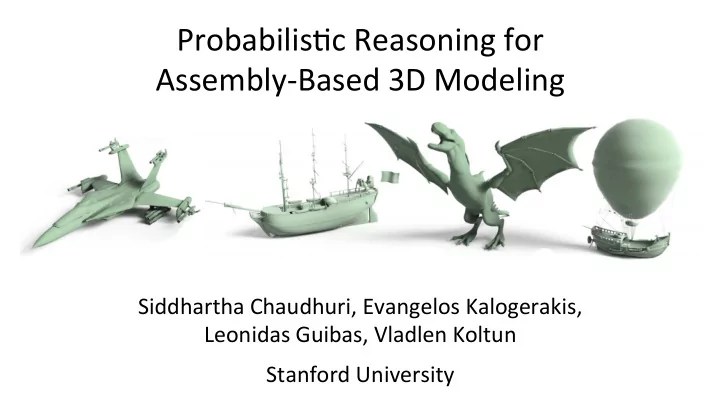 Probabilistic Reasoning for
Assembly-Based 3D Modeling

Siddhartha Chaudhuri, Evangelos Kalogerakis,
Leonidas Guibas, Vladlen Koltun

Stanford University